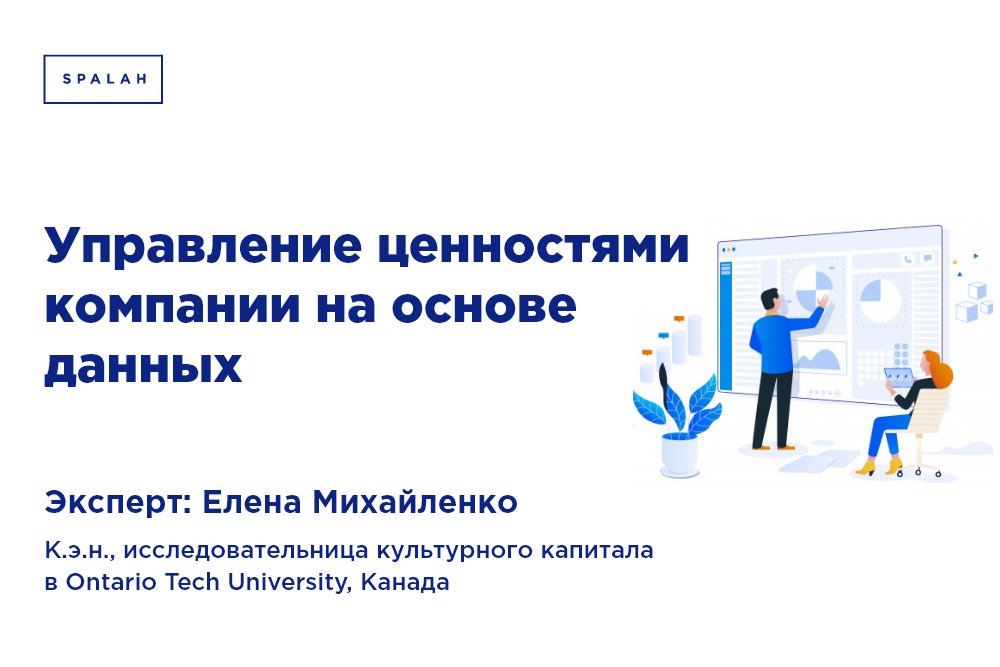 SPALAH

Управление ценностями компании на основе данных

Эксперт: Елена Михайленко

К.э.н., исследовательница культурного капитала в Ontario Tech University, Канада